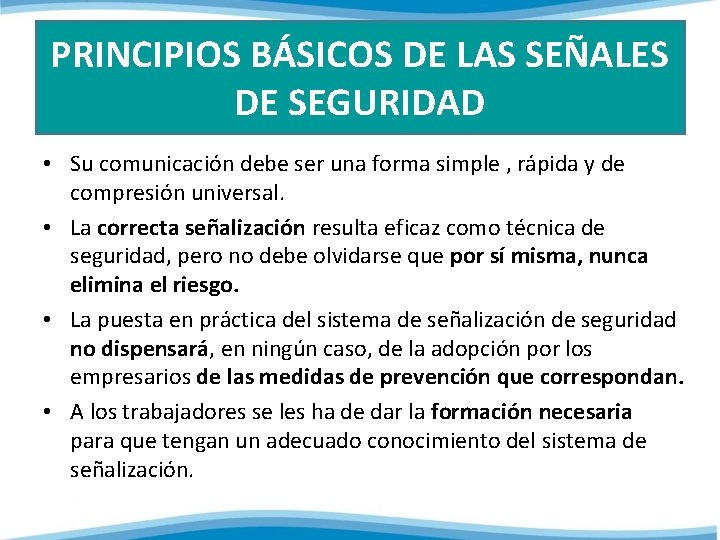 PRINCIPIOS BÁSICOS DE LAS SEÑALES DE SEGURIDAD

• Su comunicación debe ser una forma simple , rápida y de compresión universal.

• La correcta señalización resulta eficaz como técnica de seguridad, pero no debe olvidarse que por sí misma, nunca elimina el riesgo.

• La puesta en práctica del sistema de señalización de seguridad no dispensará, en ningún caso, de la adopción por los empresarios de las medidas de prevención que correspondan.

• A los trabajadores se les ha de dar la formación necesaria para que tengan un adecuado conocimiento del sistema de señalización.